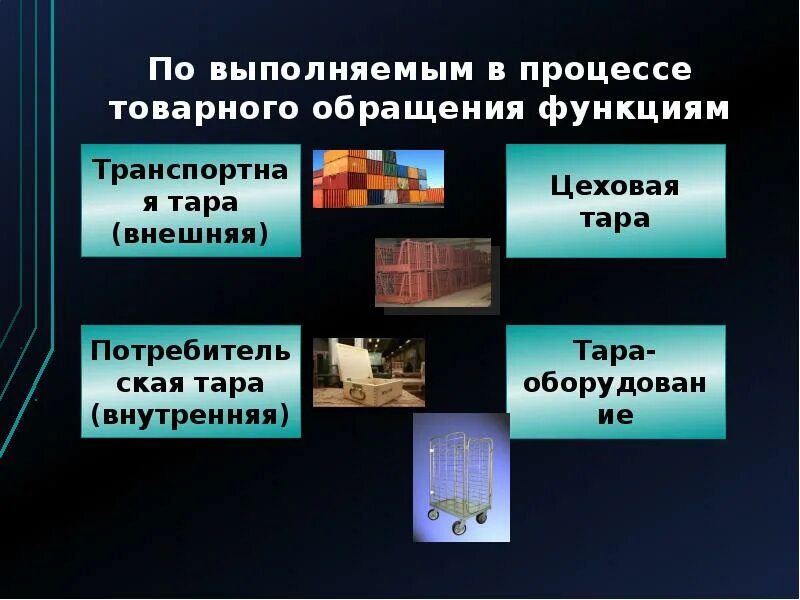 По выполняемым в процессе товарного обращения функциям

Транспортная тара (внешняя)

Цеховая тара

Потребительская тара (внутренняя)

Тара-оборудование